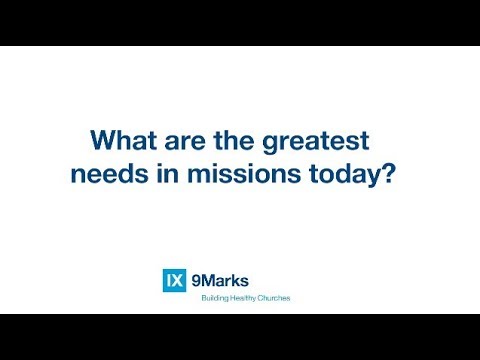 What are the greatest needs in missions today?

IX 9Marks
Building Healthy Churches